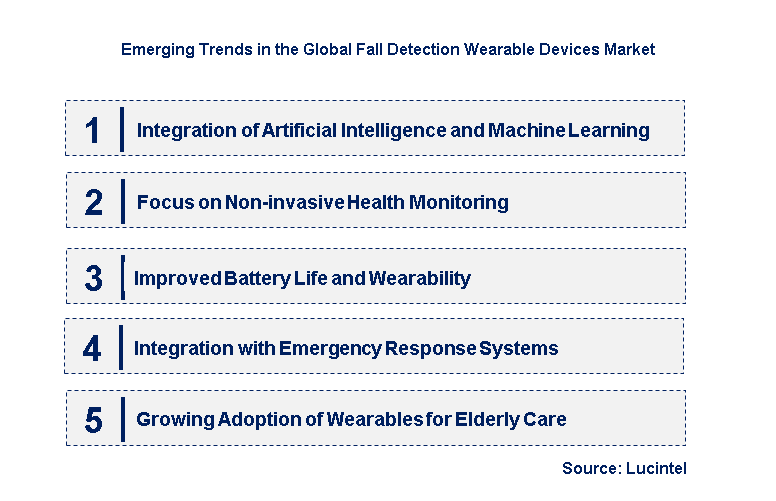 Emerging Trends in the Global Fall Detection Wearable Devices Market

1 Integration of Artificial Intelligence and Machine Learning

2 Focus on Non-invasive Health Monitoring

3 Improved Battery Life and Wearability

4 Integration with Emergency Response Systems

5 Growing Adoption of Wearables for Elderly Care

Source: Lucintel